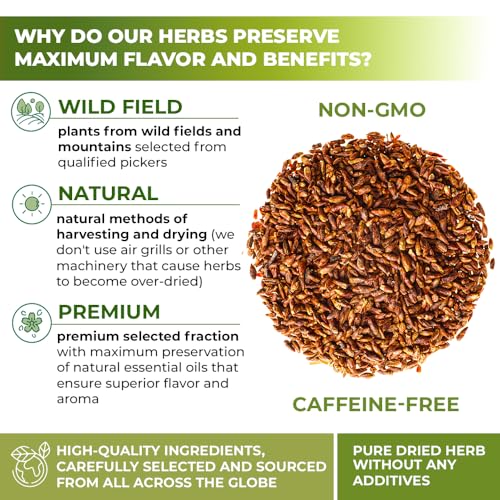 WHY DO OUR HERBS PRESERVE MAXIMUM FLAVOR AND BENEFITS?

WILD FIELD

plants from wild fields and mountains selected from qualified pickers

NATURAL

natural methods of harvesting and drying (we don't use air grills or other machinery that cause herbs to become over-dried)

PREMIUM

premium selected fraction with maximum preservation of natural essential oils that ensure superior flavor and aroma

NON-GMO

CAFFEINE-FREE

HIGH-QUALITY INGREDIENTS, CAREFULLY SELECTED AND SOURCED FROM ALL ACROSS THE GLOBE

PURE DRIED HERB WITHOUT ANY ADDITIVES